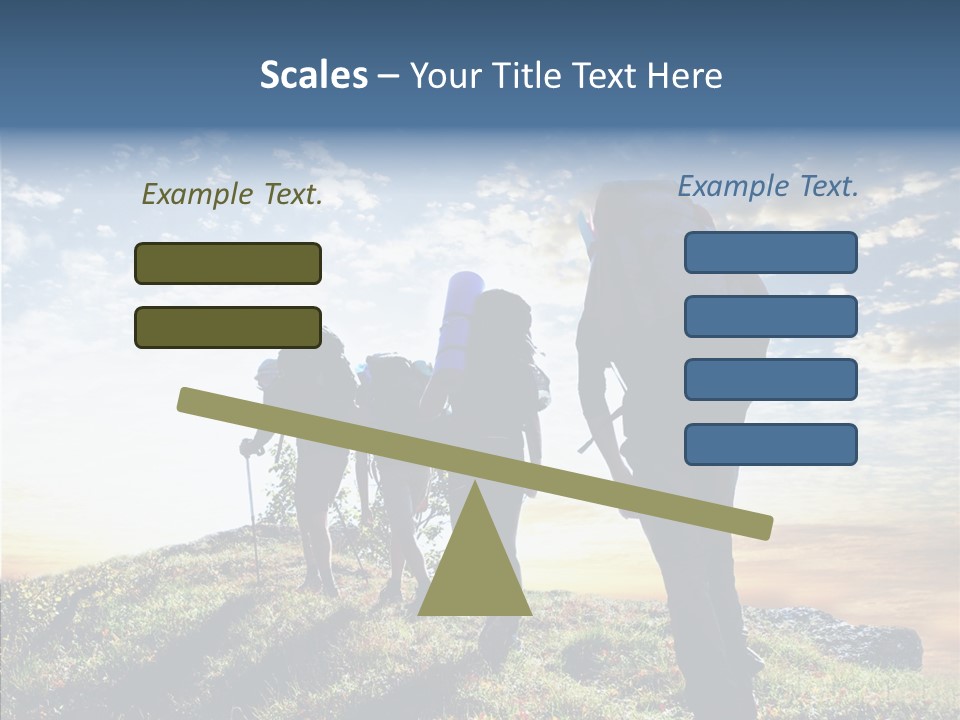 Scales – Your Title Text Here

Example Text.

Example Text.